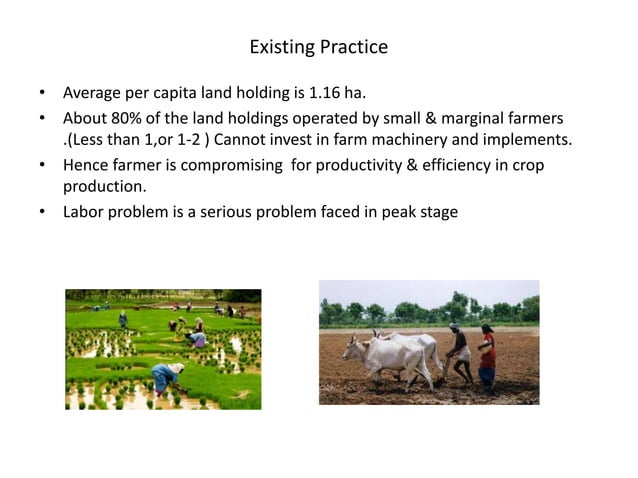 Existing Practice

• Average per capita land holding is 1.16 ha.
• About 80% of the land holdings operated by small & marginal farmers .(Less than 1,or 1-2 ) Cannot invest in farm machinery and implements.
• Hence farmer is compromising for productivity & efficiency in crop production.
• Labor problem is a serious problem faced in peak stage